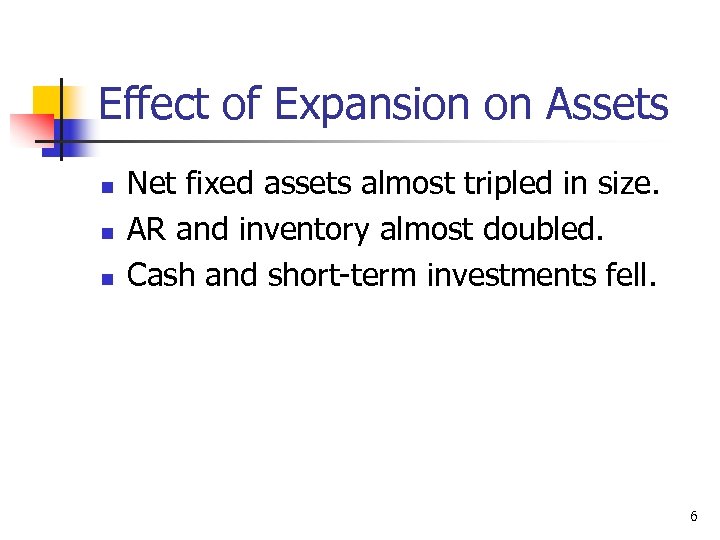 Effect of Expansion on Assets

- Net fixed assets almost tripled in size.
- AR and inventory almost doubled.
- Cash and short-term investments fell.

6